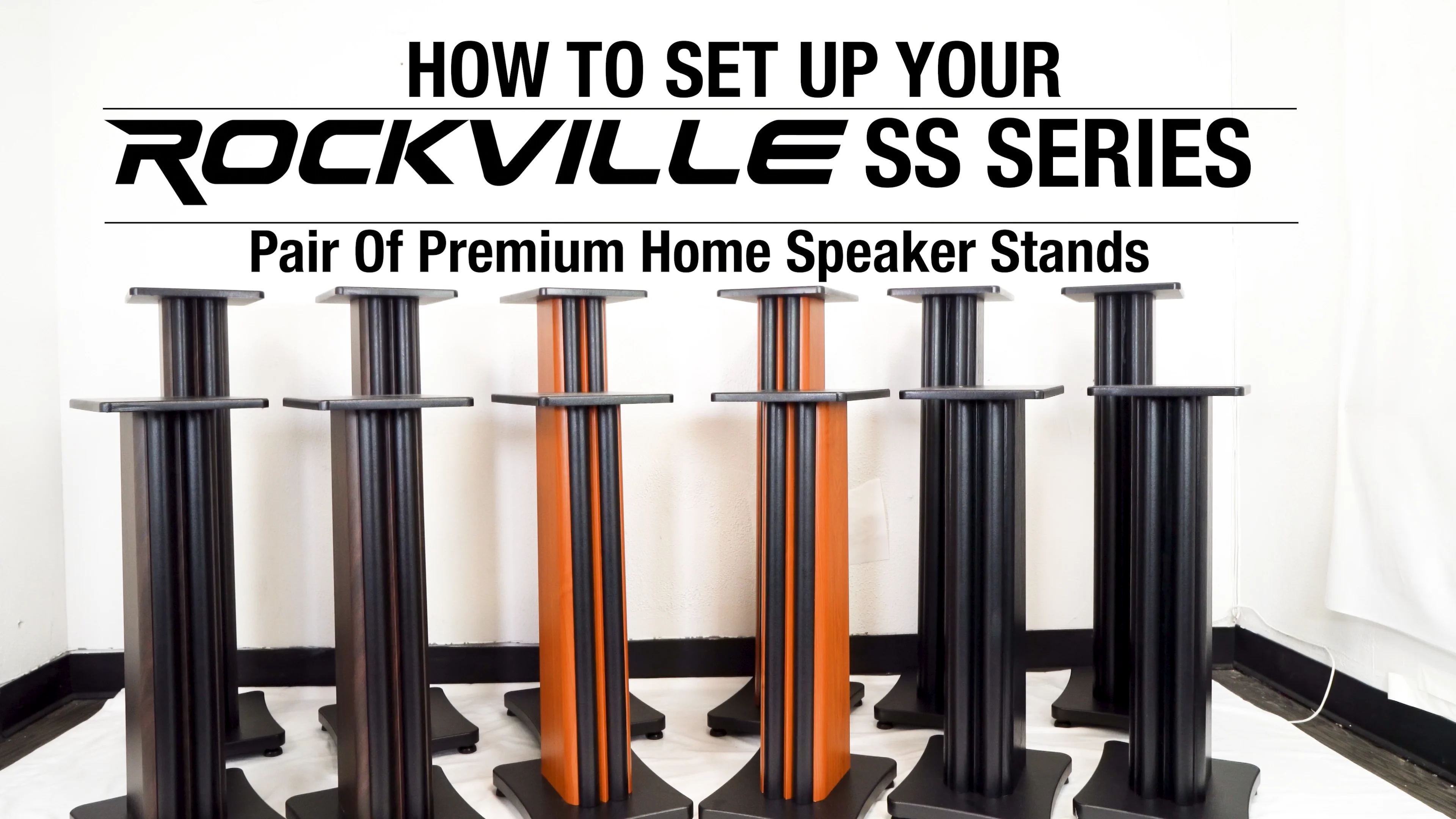 HOW TO SET UP YOUR

ROCKVILLE SS SERIES

Pair Of Premium Home Speaker Stands